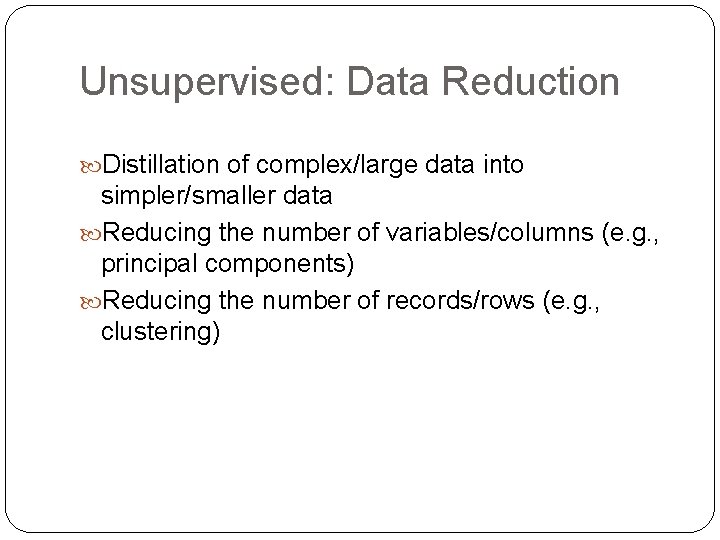 Unsupervised: Data Reduction

Distillation of complex/large data into simpler/smaller data

Reducing the number of variables/columns (e.g., principal components)

Reducing the number of records/rows (e.g., clustering)